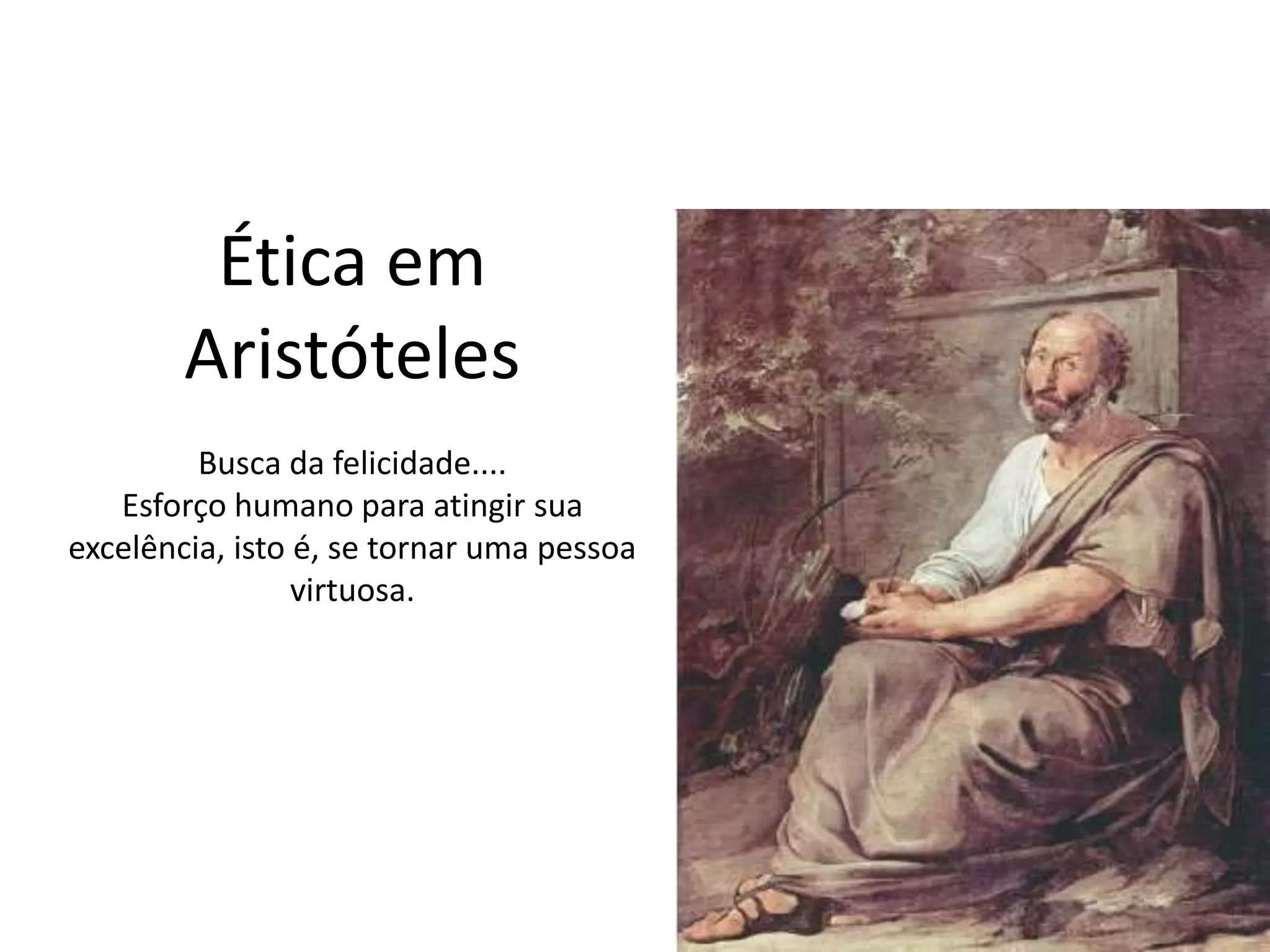 Ética em Aristóteles

Busca da felicidade....
Esforço humano para atingir sua excelência, isto é, se tornar uma pessoa virtuosa.